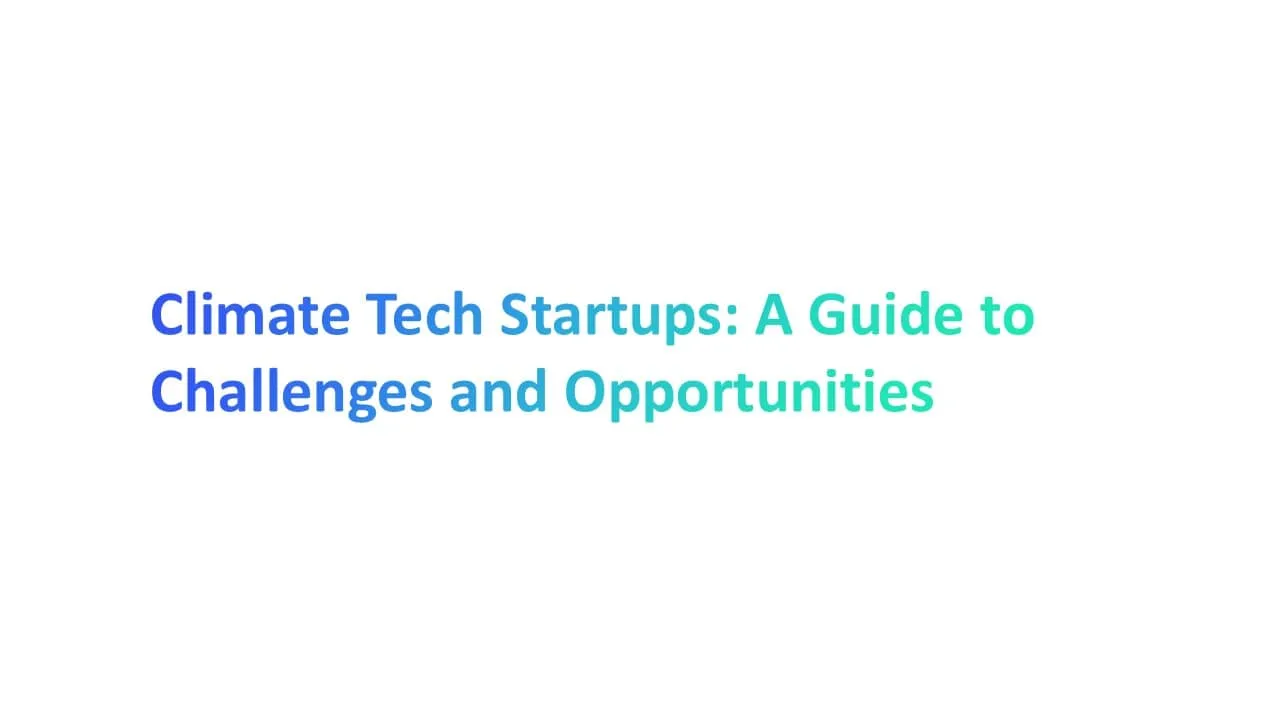 Climate Tech Startups: A Guide to Challenges and Opportunities